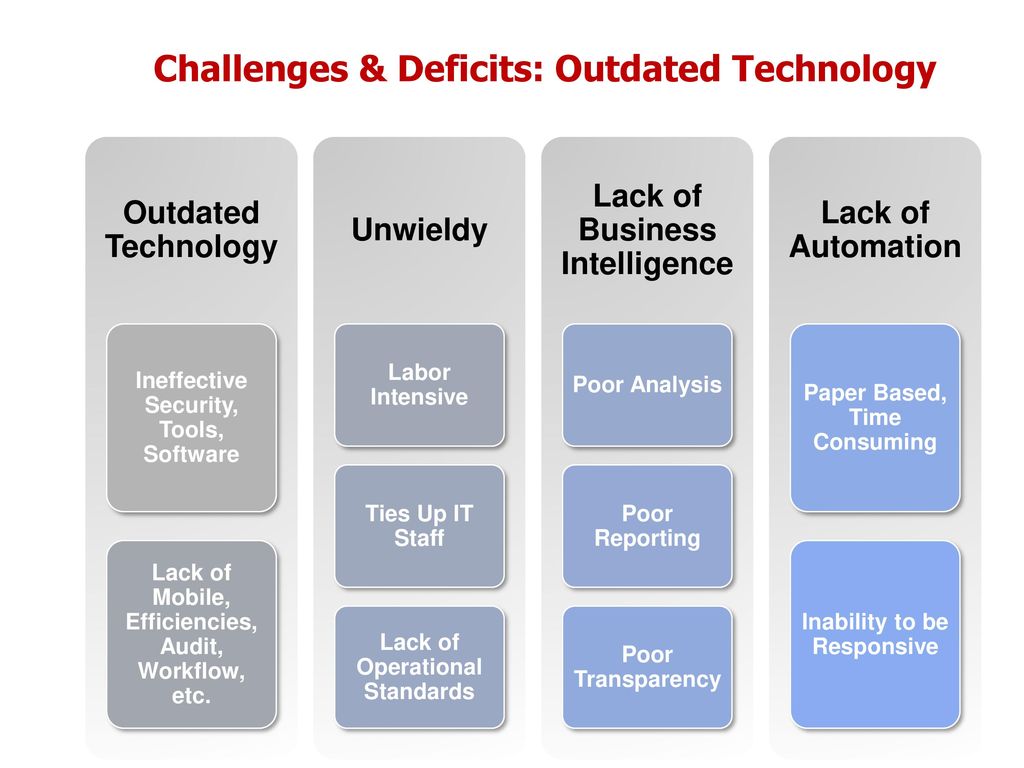 Challenges & Deficits: Outdated Technology

Outdated Technology

Ineffective Security, Tools, Software

Lack of Mobile, Efficiencies, Audit, Workflow, etc.

Unwieldy

Labor Intensive

Ties Up IT Staff

Lack of Operational Standards

Lack of Business Intelligence

Poor Analysis

Poor Reporting

Poor Transparency

Lack of Automation

Paper Based, Time Consuming

Inability to be Responsive